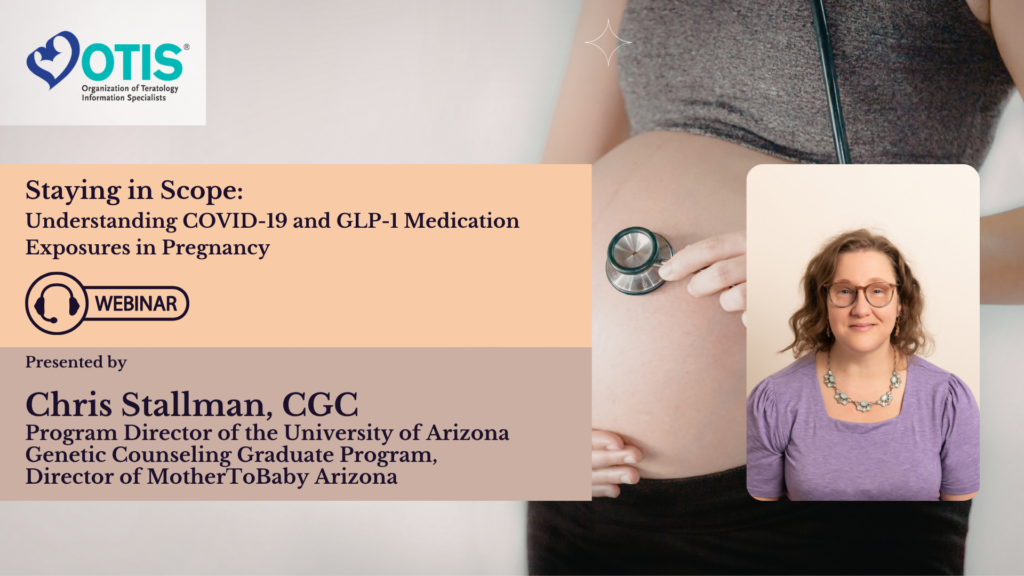 OTIS®
Organization of Teratology Information Specialists

Staying in Scope:
Understanding COVID-19 and GLP-1 Medication Exposures in Pregnancy

WEBINAR

Presented by

Chris Stallman, CGC
Program Director of the University of Arizona Genetic Counseling Graduate Program, Director of MotherToBaby Arizona